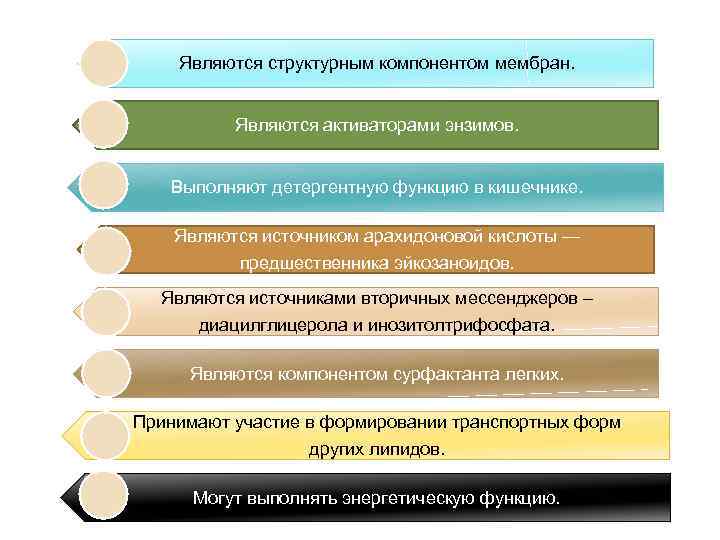 Являются структурным компонентом мембран.

Являются активаторами энзимов.

Выполняют детергентную функцию в кишечнике.

Являются источником арахидоновой кислоты — предшественника эйкозаноидов.

Являются источниками вторичных мессенджеров – диацилглицерола и инозитолтрифосфата.

Являются компонентом сурфактанта легких.

Принимают участие в формировании транспортных форм других липидов.

Могут выполнять энергетическую функцию.